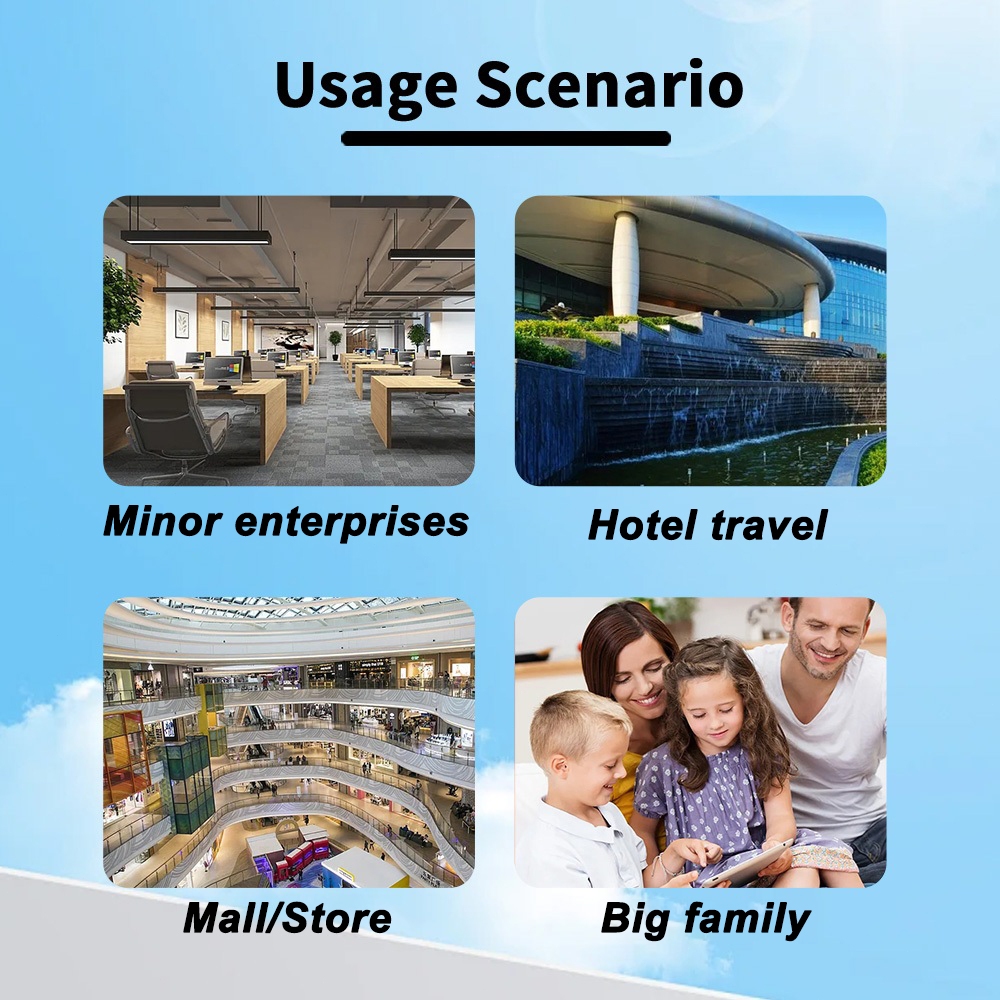 Usage Scenario

Minor enterprises

Hotel travel

Mall/Store

Big family